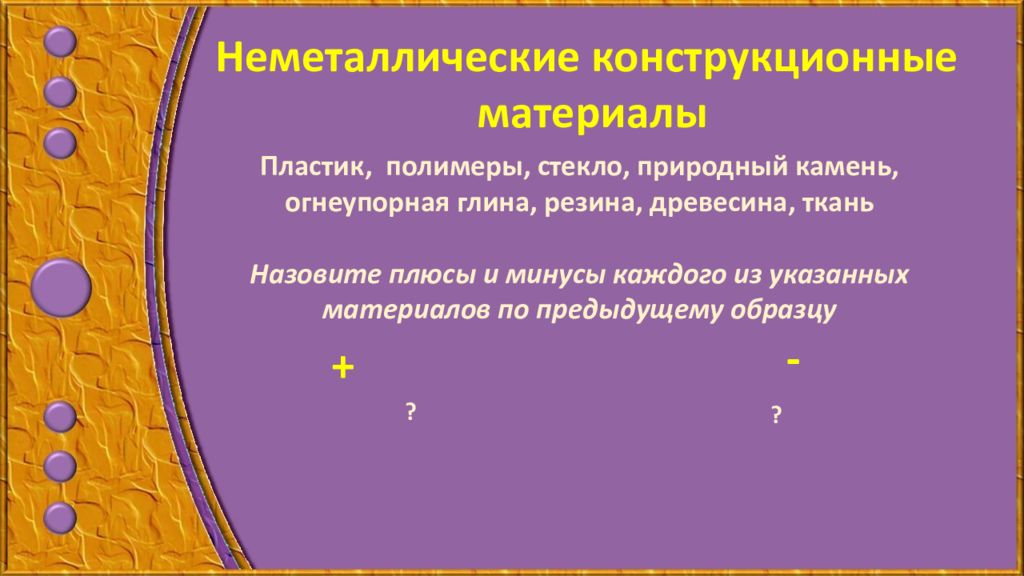 Неметаллические конструкционные материалы

Пластик, полимеры, стекло, природный камень, огнеупорная глина, резина, древесина, ткань

Назовите плюсы и минусы каждого из указанных материалов по предыдущему образцу

+

-

?

?